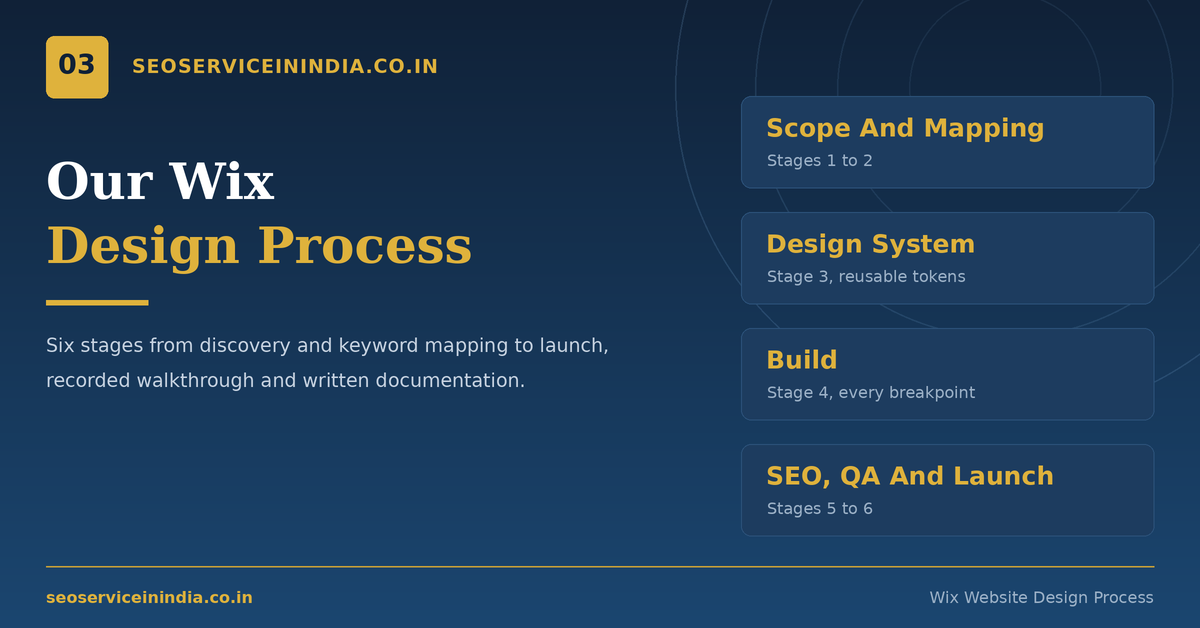 03

SEOSERVICEININDIA.CO.IN

Our Wix
Design Process

Six stages from discovery and keyword mapping to launch, recorded walkthrough and written documentation.

Scope And Mapping
Stages 1 to 2

Design System
Stage 3, reusable tokens

Build
Stage 4, every breakpoint

SEO, QA And Launch
Stages 5 to 6

seoserviceinindia.co.in

Wix Website Design Process